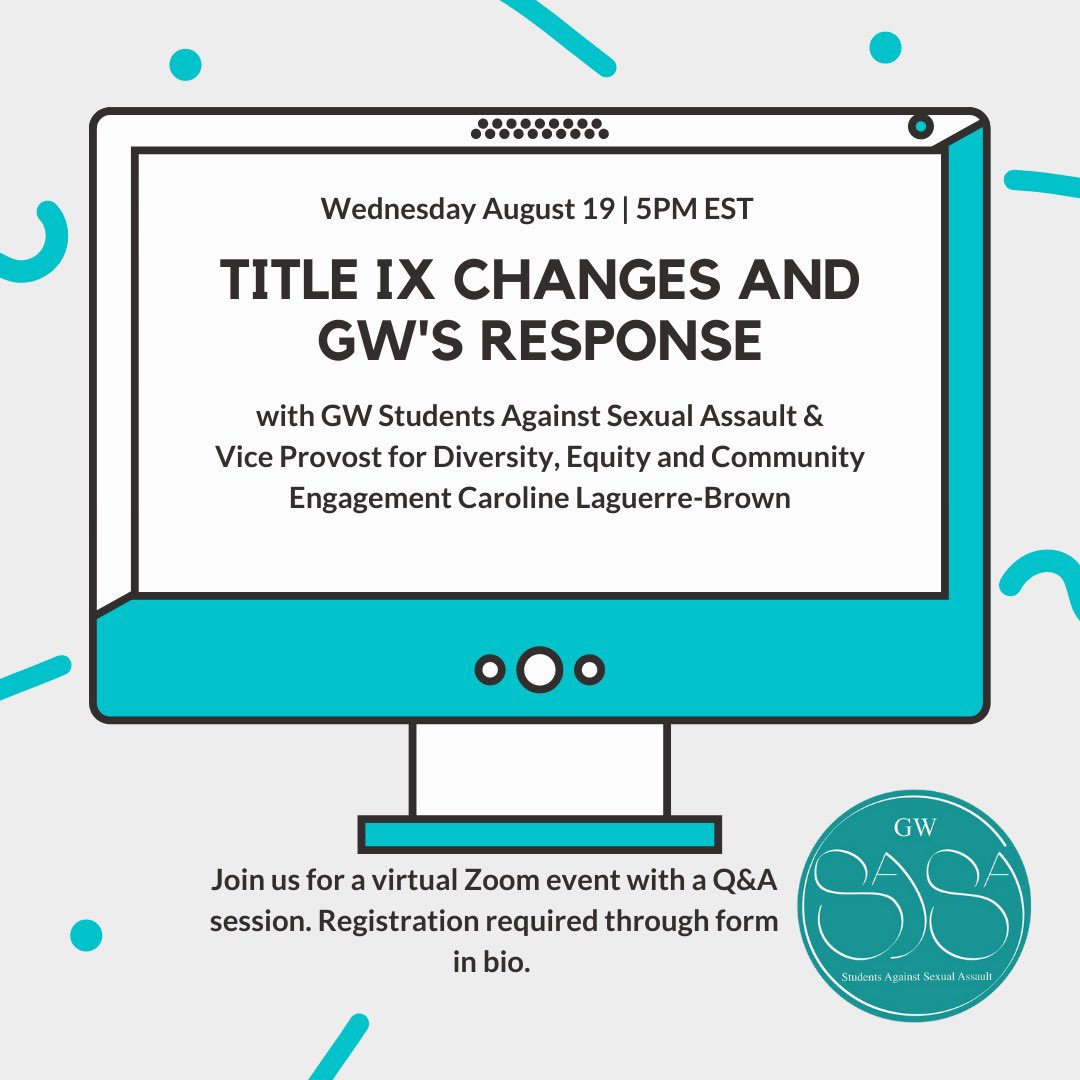 Wednesday August 19 | 5PM EST

TITLE IX CHANGES AND GW'S RESPONSE

with GW Students Against Sexual Assault & Vice Provost for Diversity, Equity and Community Engagement Caroline Laguerre-Brown

Join us for a virtual Zoom event with a Q&A session. Registration required through form in bio.

GW
SASA
Students Against Sexual Assault